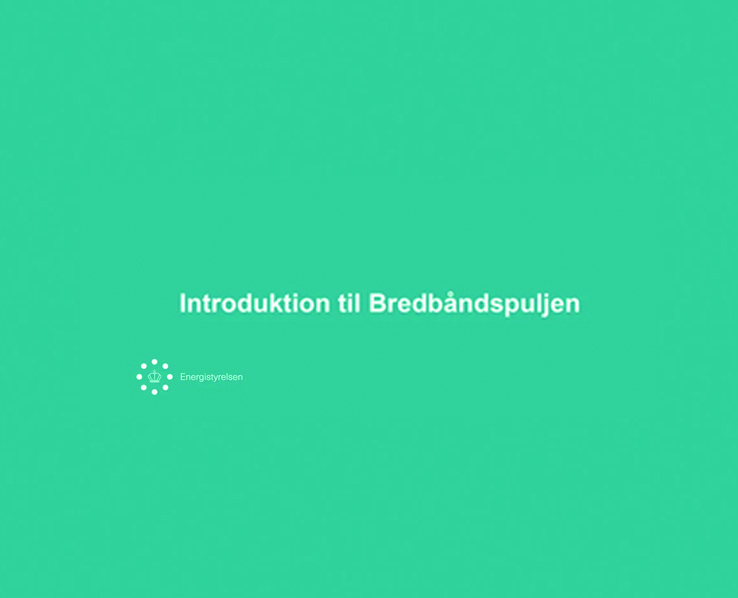 Introduktion til Bredbåndspuljen

Energistyrelsen